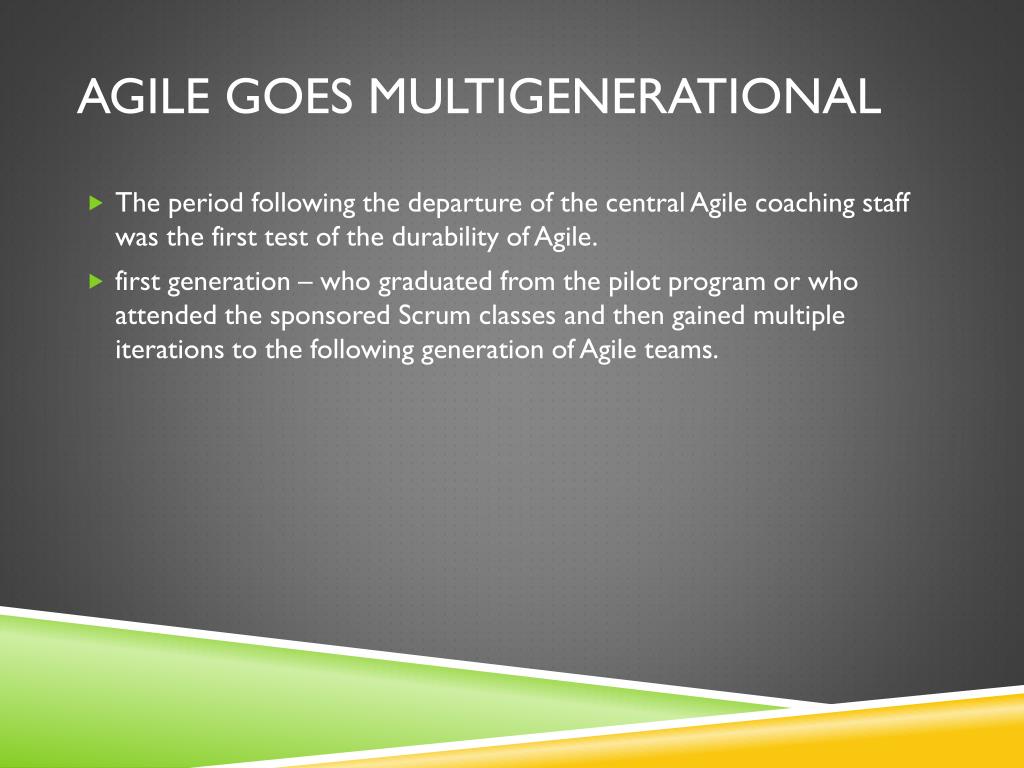 AGILE GOES MULTIGENERATIONAL

The period following the departure of the central Agile coaching staff was the first test of the durability of Agile.

first generation – who graduated from the pilot program or who attended the sponsored Scrum classes and then gained multiple iterations to the following generation of Agile teams.